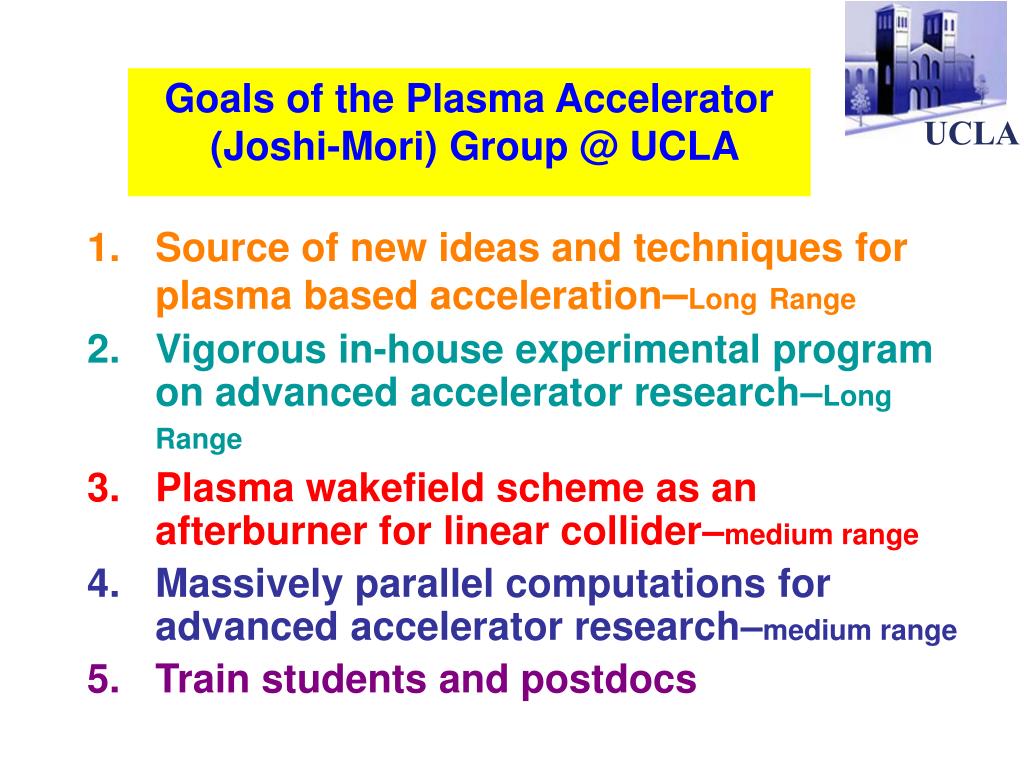 Goals of the Plasma Accelerator (Joshi-Mori) Group @ UCLA

UCLA

1. Source of new ideas and techniques for plasma based acceleration–Long Range
2. Vigorous in-house experimental program on advanced accelerator research–Long Range
3. Plasma wakefield scheme as an afterburner for linear collider–medium range
4. Massively parallel computations for advanced accelerator research–medium range
5. Train students and postdocs